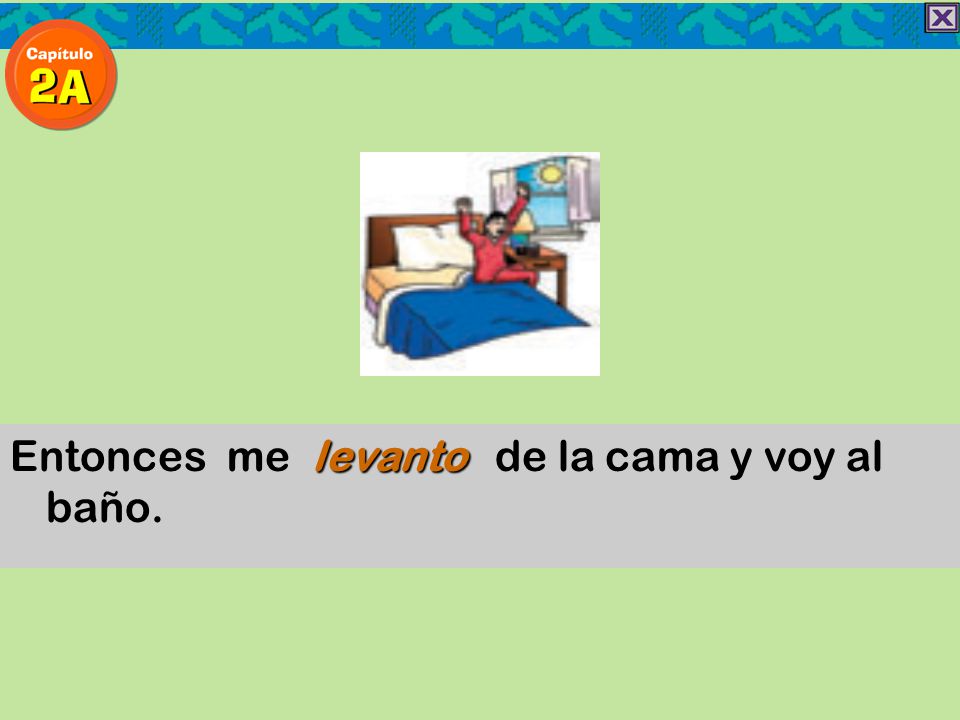 Capítulo
2A

Entonces me levanto de la cama y voy al baño.